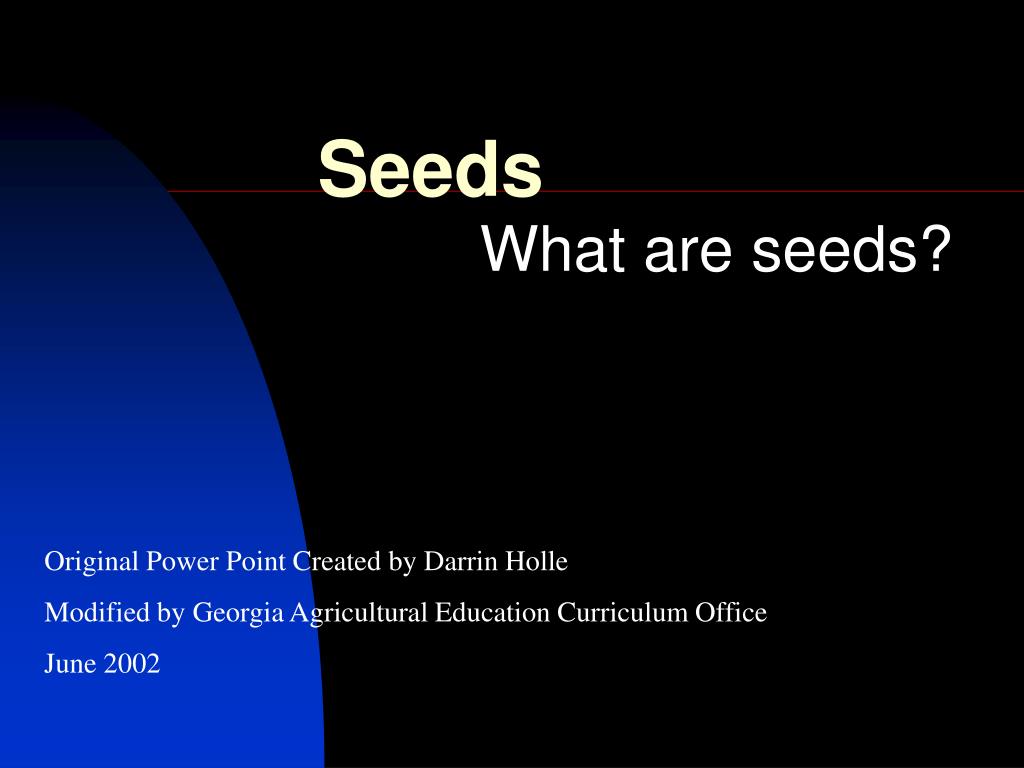 Seeds
What are seeds?

Original Power Point Created by Darrin Holle

Modified by Georgia Agricultural Education Curriculum Office

June 2002